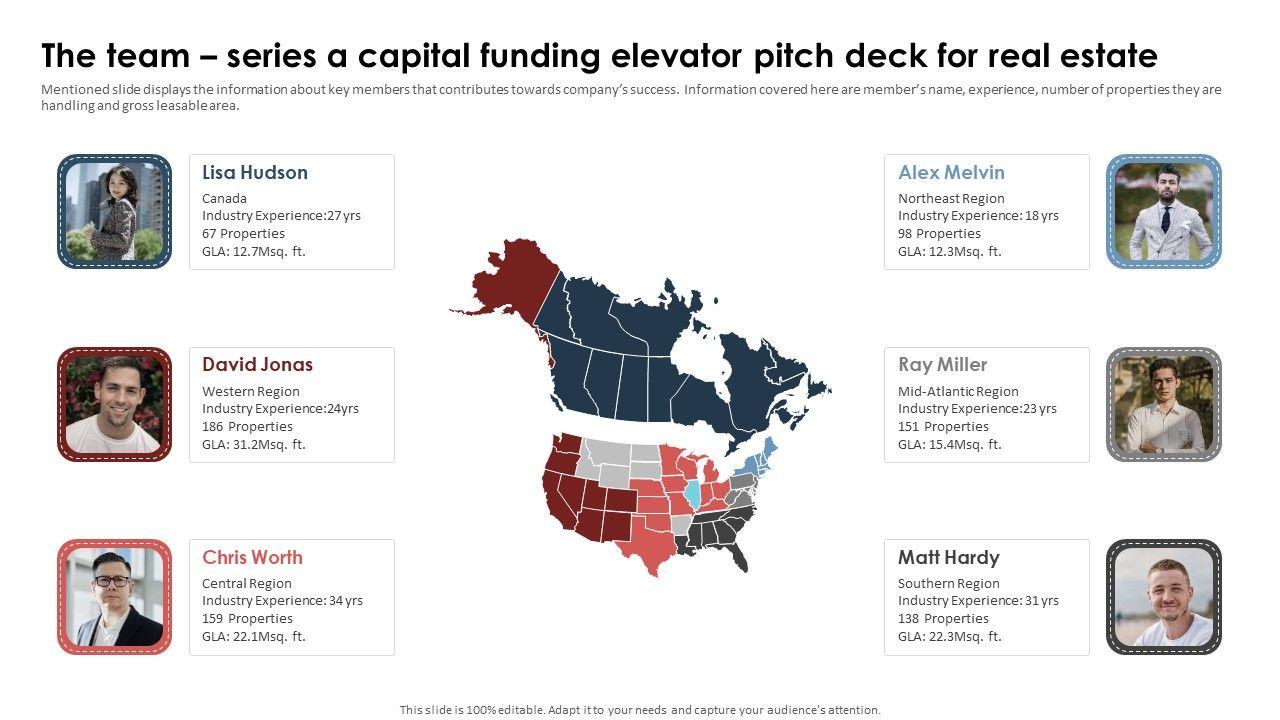 The team – series a capital funding elevator pitch deck for real estate

Mentioned slide displays the information about key members that contributes towards company's success. Information covered here are member's name, experience, number of properties they are handling and gross leasable area.

Lisa Hudson
Canada
Industry Experience:27 yrs
67 Properties
GLA: 12.7Msq. ft.

David Jonas
Western Region
Industry Experience:24yrs
186 Properties
GLA: 31.2Msq. ft.

Chris Worth
Central Region
Industry Experience: 34 yrs
159 Properties
GLA: 22.1Msq. ft.

Alex Melvin
Northeast Region
Industry Experience: 18 yrs
98 Properties
GLA: 12.3Msq. ft.

Ray Miller
Mid-Atlantic Region
Industry Experience:23 yrs
151 Properties
GLA: 15.4Msq. ft.

Matt Hardy
Southern Region
Industry Experience: 31 yrs
138 Properties
GLA: 22.3Msq. ft.

This slide is 100% editable. Adapt it to your needs and capture your audience's attention.